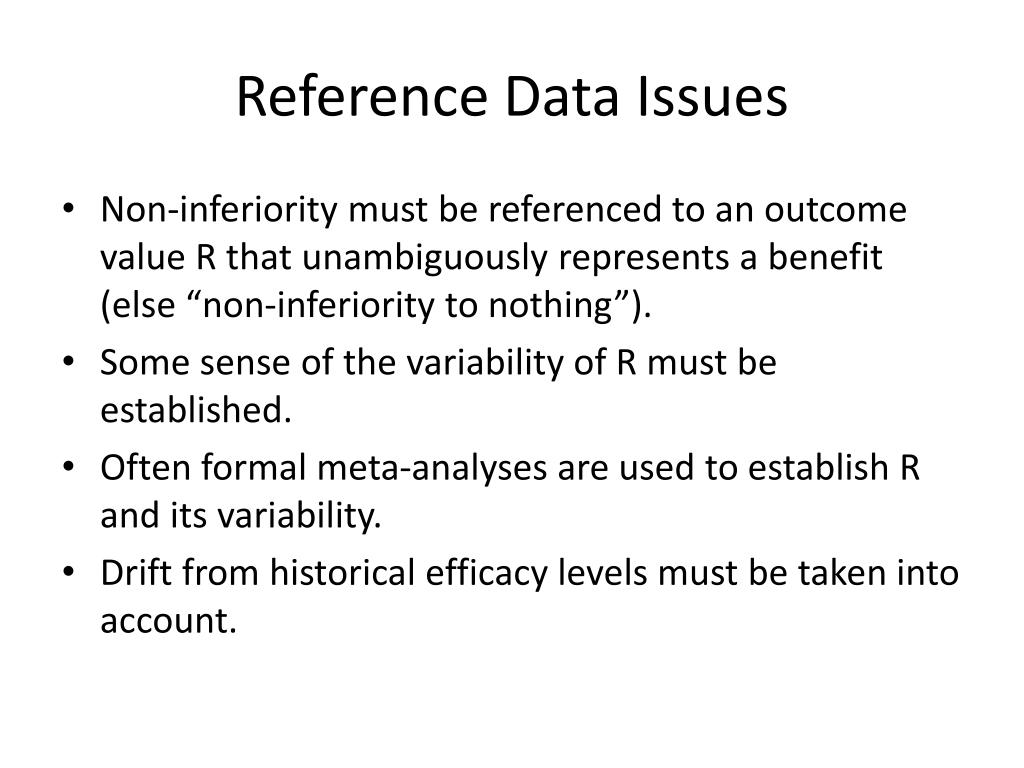 Reference Data Issues

• Non-inferiority must be referenced to an outcome value R that unambiguously represents a benefit (else “non-inferiority to nothing”).
• Some sense of the variability of R must be established.
• Often formal meta-analyses are used to establish R and its variability.
• Drift from historical efficacy levels must be taken into account.